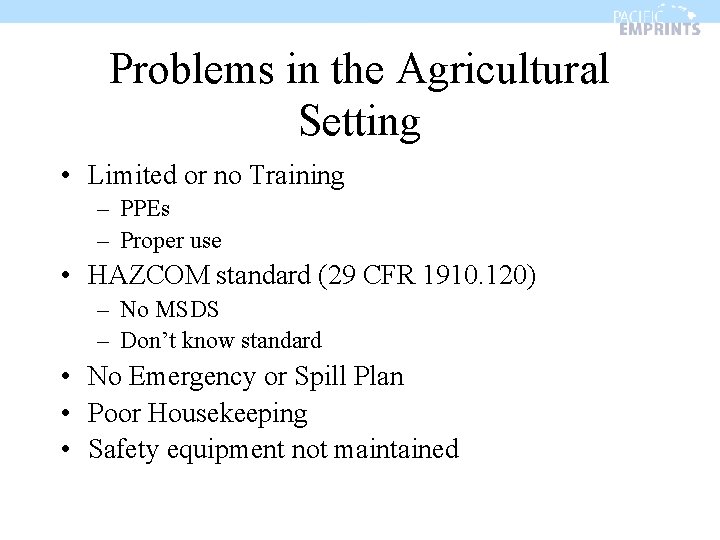 PACIFIC EMPRINTS

Problems in the Agricultural Setting

• Limited or no Training
– PPEs
– Proper use
• HAZCOM standard (29 CFR 1910.120)
– No MSDS
– Don't know standard
• No Emergency or Spill Plan
• Poor Housekeeping
• Safety equipment not maintained